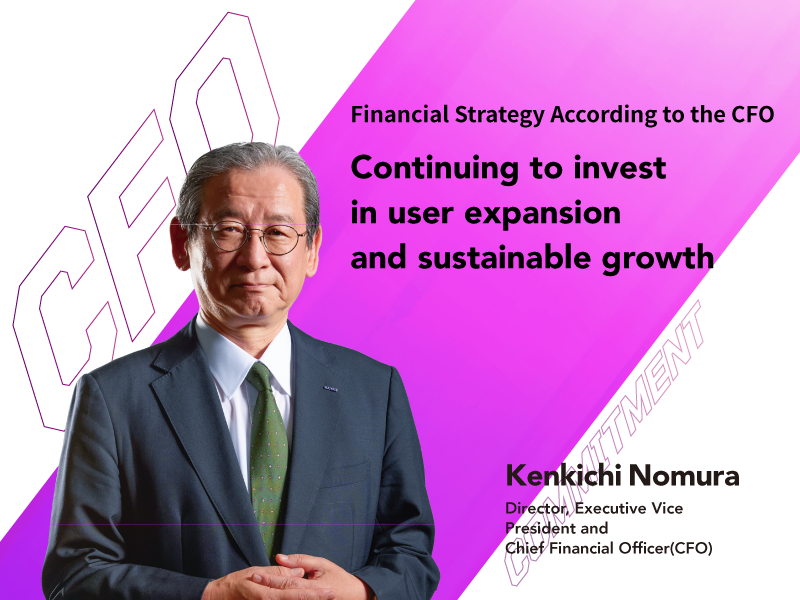 CFO

Financial Strategy According to the CFO

Continuing to invest in user expansion and sustainable growth

COMMITMENT

Kenkichi Nomura

Director, Executive Vice President and Chief Financial Officer(CFO)